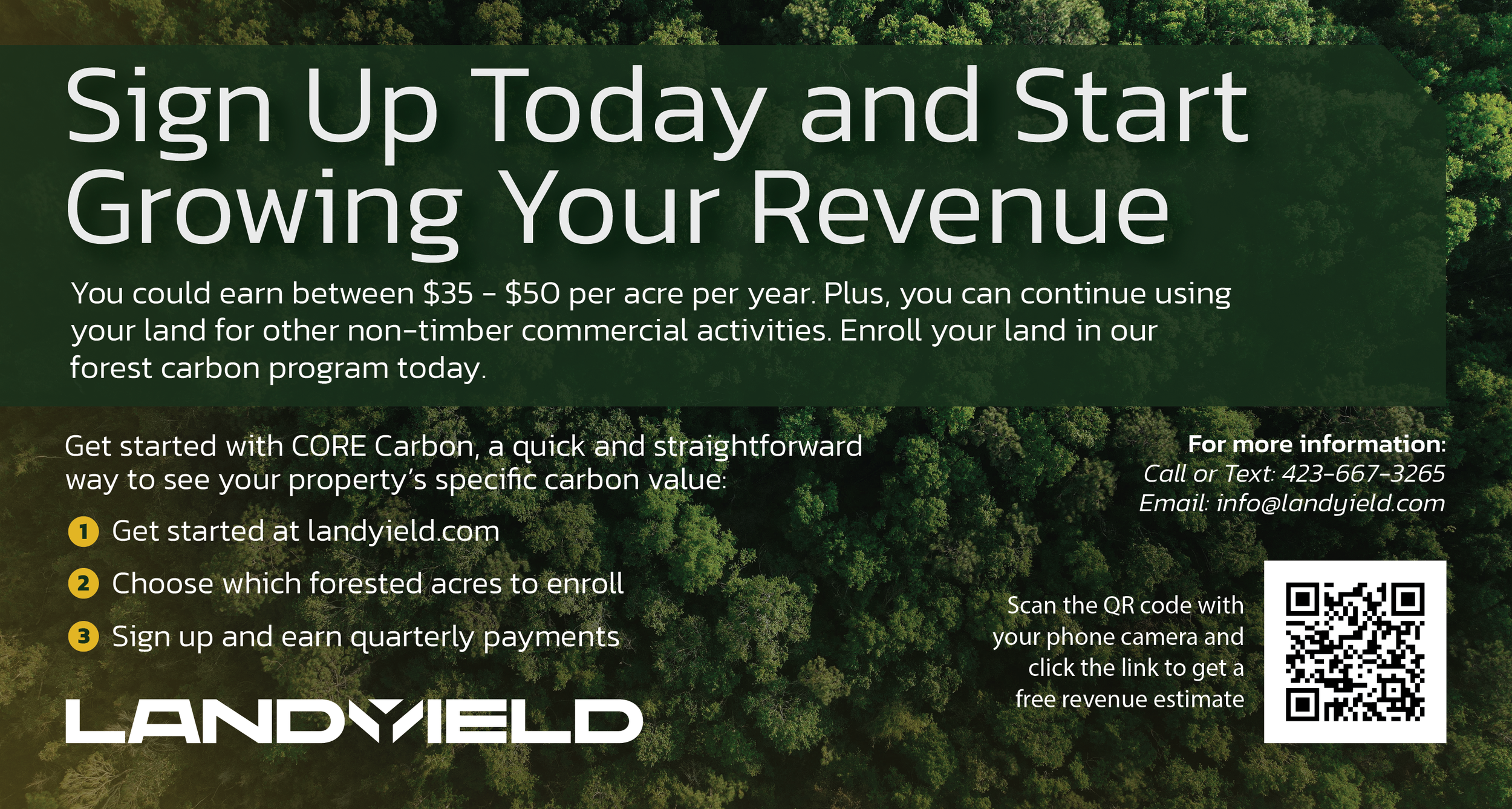 Sign Up Today and Start Growing Your Revenue

You could earn between \$35 - \$50 per acre per year. Plus, you can continue using your land for other non-timber commercial activities. Enroll your land in our forest carbon program today.

Get started with CORE Carbon, a quick and straightforward way to see your property's specific carbon value:

1 Get started at landyield.com

2 Choose which forested acres to enroll

3 Sign up and earn quarterly payments

LANDYIELD

For more information:
Call or Text: 423-667-3265
Email: info@landyield.com

Scan the QR code with your phone camera and click the link to get a free revenue estimate